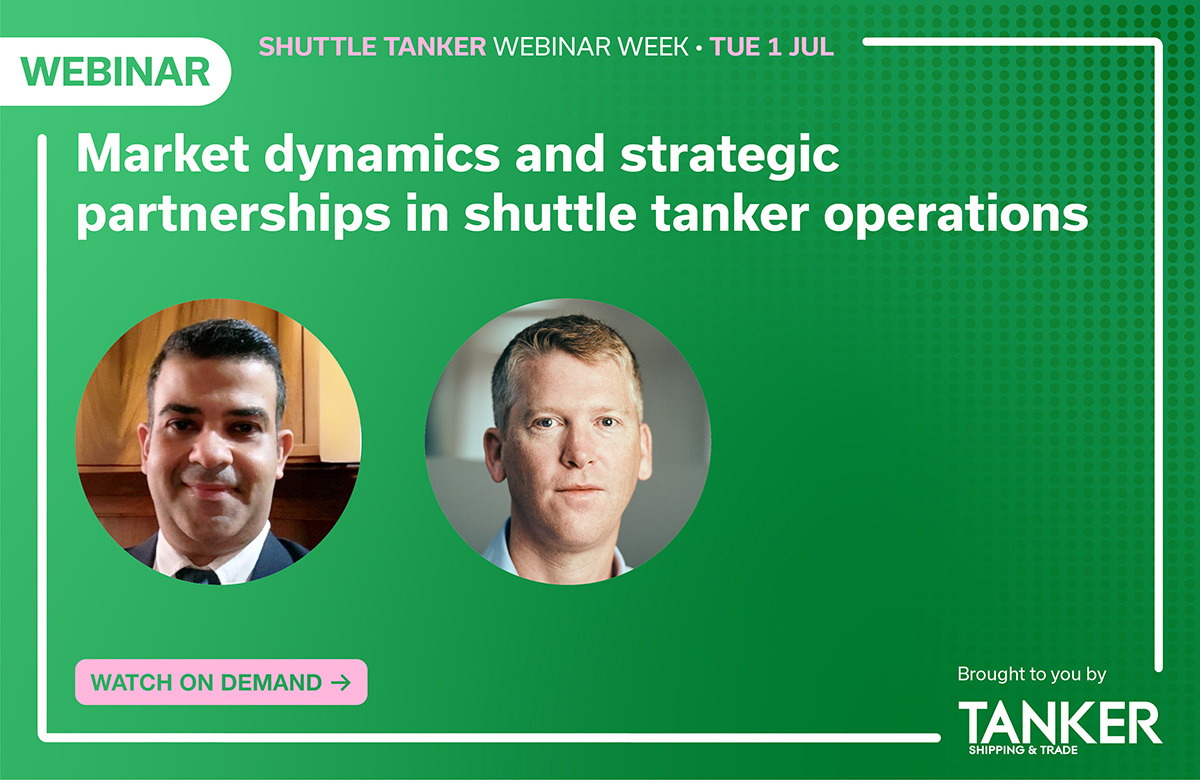 WEBINAR

SHUTTLE TANKER WEBINAR WEEK • TUE 1 JUL

Market dynamics and strategic partnerships in shuttle tanker operations

WATCH ON DEMAND →

Brought to you by

TANKER
SHIPPING & TRADE